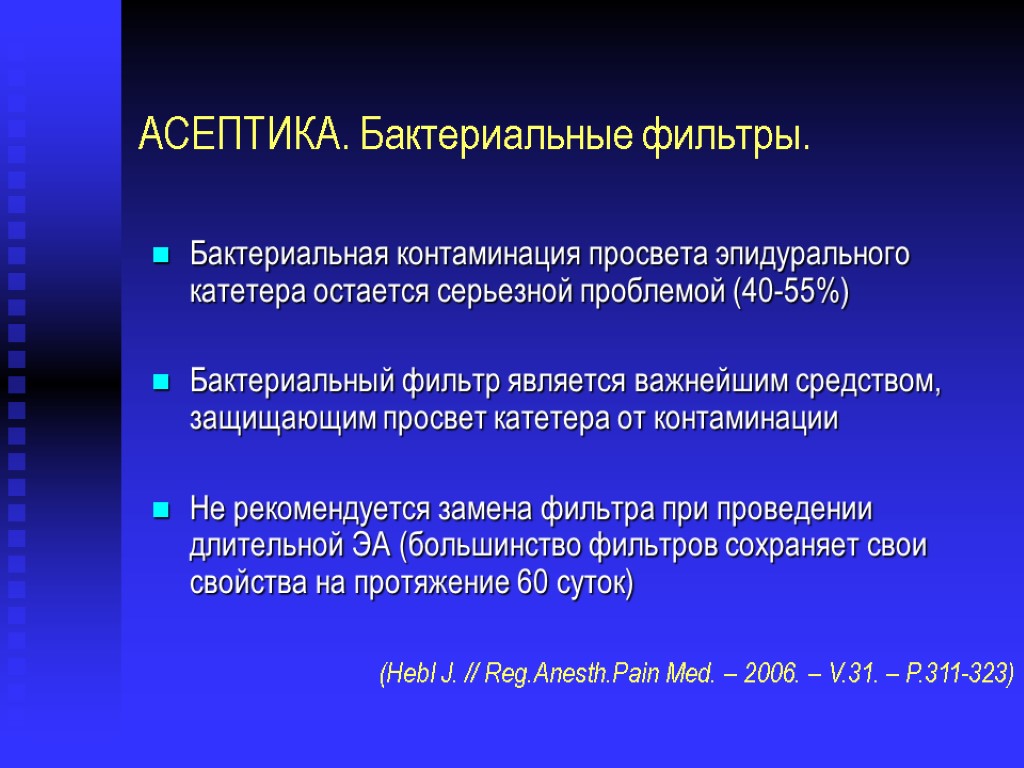 АСЕПТИКА. Бактериальные фильтры.

Бактериальная контаминация просвета эпидурального катетера остается серьезной проблемой (40-55%)

Бактериальный фильтр является важнейшим средством, защищающим просвет катетера от контаминации

Не рекомендуется замена фильтра при проведении длительной ЭА (большинство фильтров сохраняет свои свойства на протяжение 60 суток)

(Hebl J. // Reg.Anesth.Pain Med. – 2006. – V.31. – P.311-323)